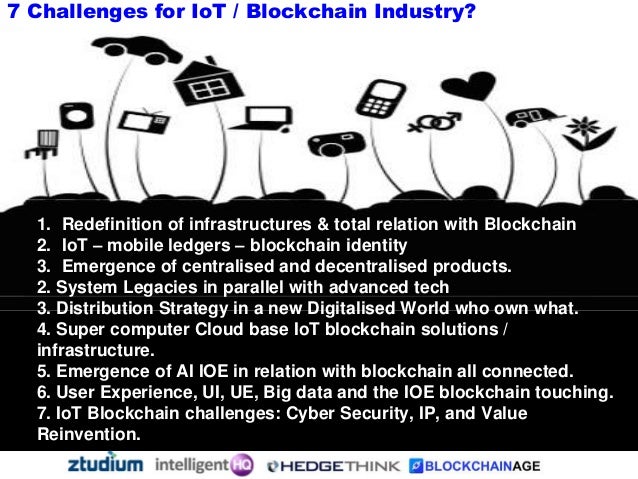 7 Challenges for IoT / Blockchain Industry?

1. Redefinition of infrastructures & total relation with Blockchain
2. IoT – mobile ledgers – blockchain identity
3. Emergence of centralised and decentralised products.
2. System Legacies in parallel with advanced tech
3. Distribution Strategy in a new Digitalised World who own what.
4. Super computer Cloud base IoT blockchain solutions / infrastructure.
5. Emergence of AI IOE in relation with blockchain all connected.
6. User Experience, UI, UE, Big data and the IOE blockchain touching.
7. IoT Blockchain challenges: Cyber Security, IP, and Value Reinvention.

ztudium intelligentHQ HEDGETHINK BLOCKCHAINAGE